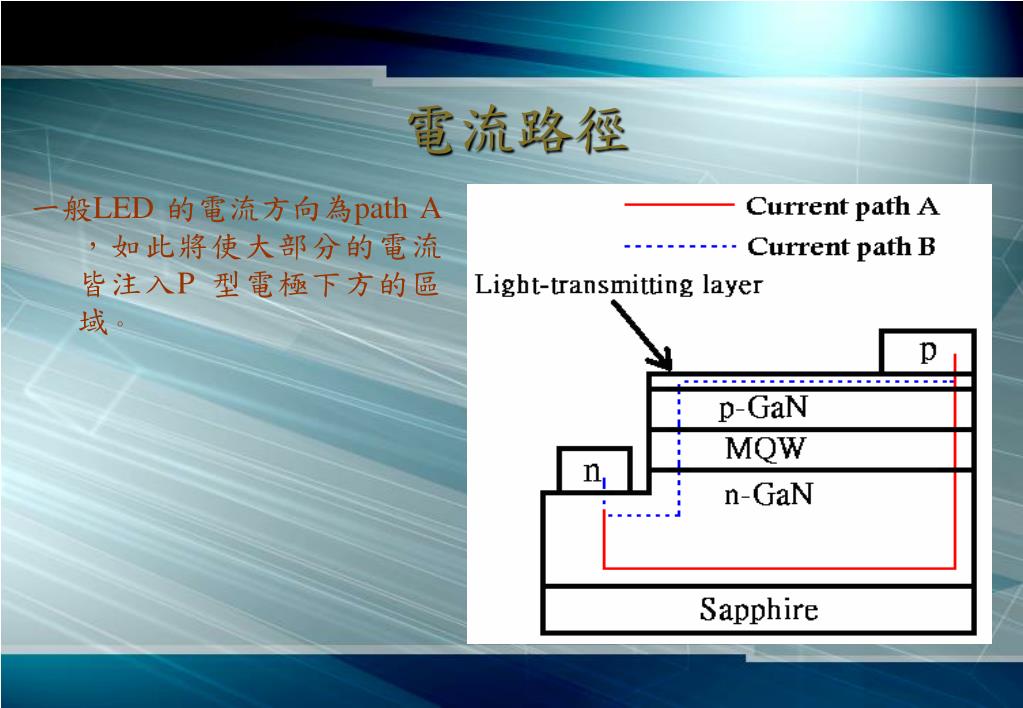 電流路徑

一般LED 的電流方向為path A，如此將使大部分的電流皆注入P 型電極下方的區域。

Current path A
Current path B
Light-transmitting layer
p
p-GaN
MQW
n
n-GaN
Sapphire